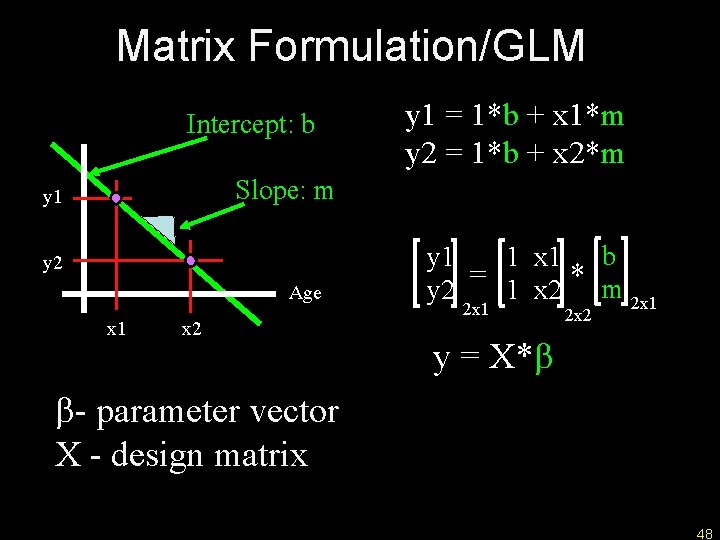 Matrix Formulation/GLM

Intercept: b

Slope: m

y1

y2

Age

x1

x2

y1 = 1*b + x1*m
y2 = 1*b + x2*m

$\begin{bmatrix} y1 \\ y2 \end{bmatrix}_{2x1} = \begin{bmatrix} 1 & x1 \\ 1 & x2 \end{bmatrix}_{2x2} * \begin{bmatrix} b \\ m \end{bmatrix}_{2x1}$

y = X*β

β- parameter vector
X - design matrix

48